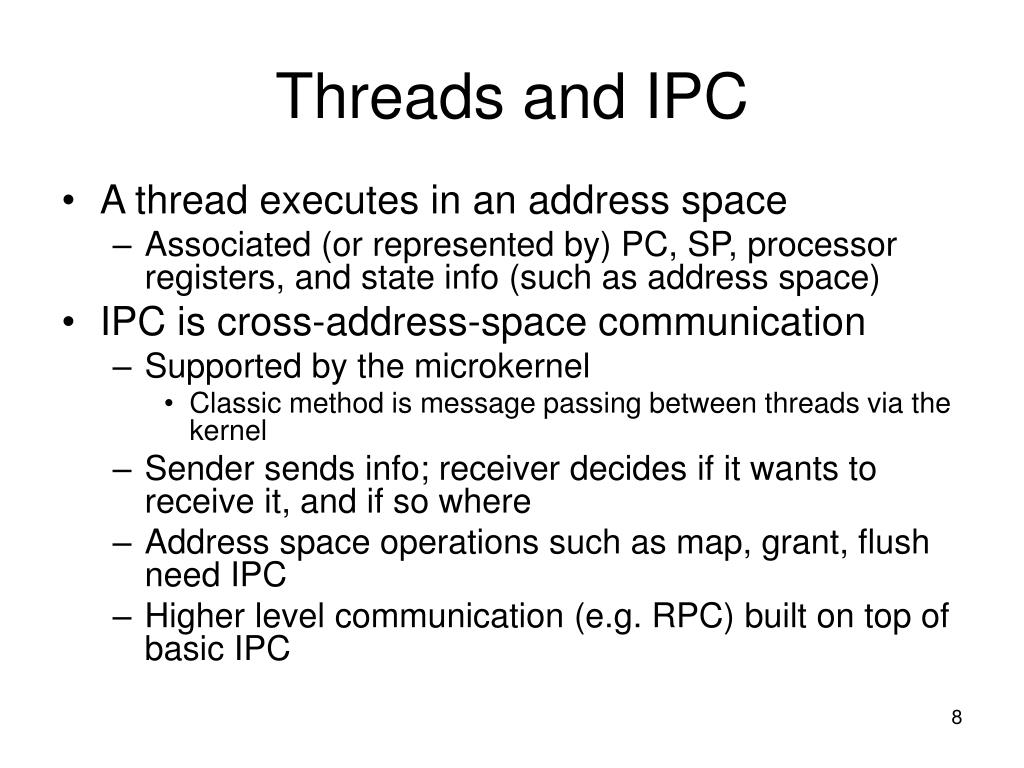 Threads and IPC

• A thread executes in an address space
  – Associated (or represented by) PC, SP, processor registers, and state info (such as address space)
• IPC is cross-address-space communication
  – Supported by the microkernel
    • Classic method is message passing between threads via the kernel
  – Sender sends info; receiver decides if it wants to receive it, and if so where
  – Address space operations such as map, grant, flush need IPC
  – Higher level communication (e.g. RPC) built on top of basic IPC

8